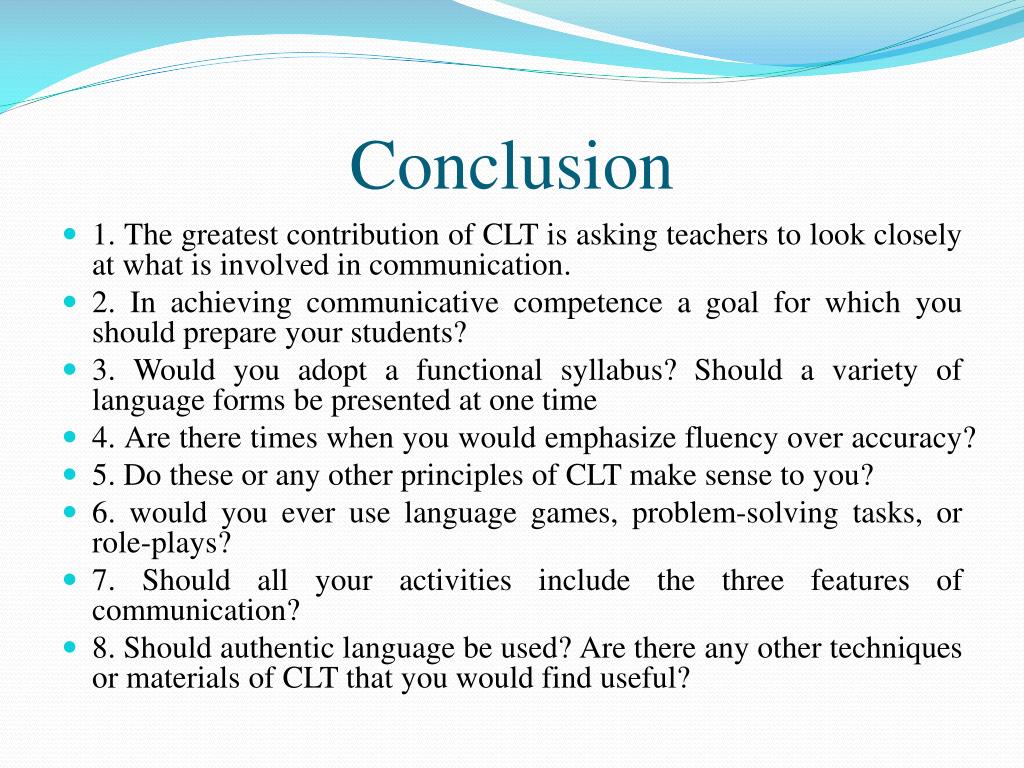 Conclusion

1. The greatest contribution of CLT is asking teachers to look closely at what is involved in communication.

2. In achieving communicative competence a goal for which you should prepare your students?

3. Would you adopt a functional syllabus? Should a variety of language forms be presented at one time

4. Are there times when you would emphasize fluency over accuracy?

5. Do these or any other principles of CLT make sense to you?

6. would you ever use language games, problem-solving tasks, or role-plays?

7. Should all your activities include the three features of communication?

8. Should authentic language be used? Are there any other techniques or materials of CLT that you would find useful?